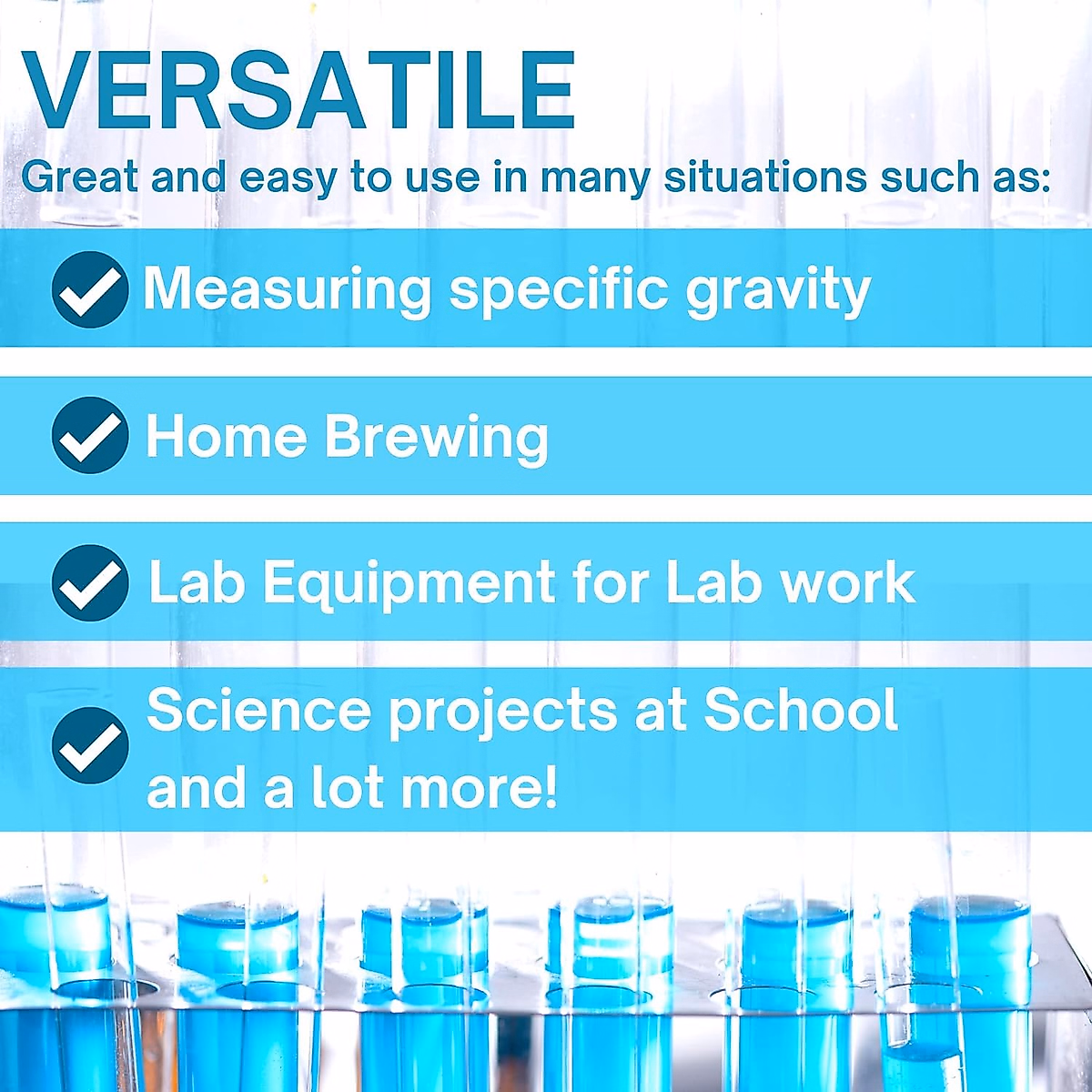 VERSATILE
Great and easy to use in many situations such as:

Measuring specific gravity

Home Brewing

Lab Equipment for Lab work

Science projects at School and a lot more!